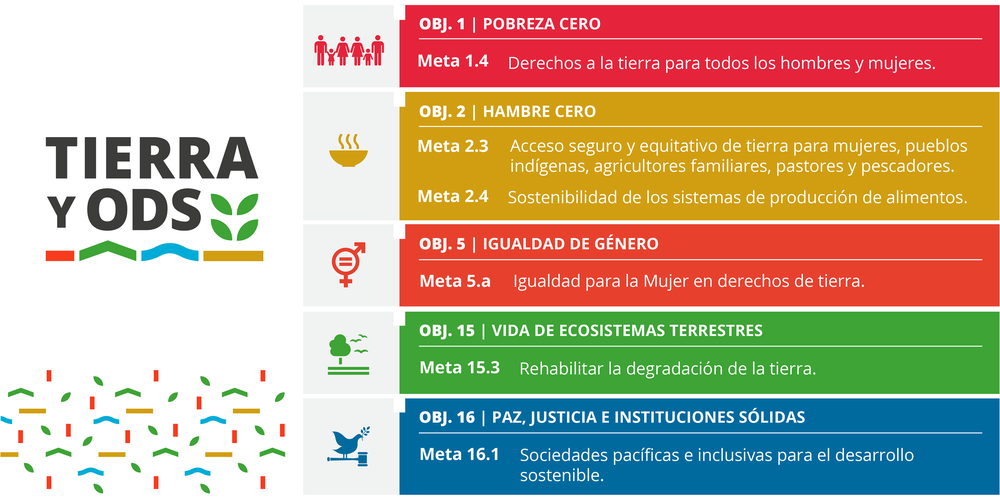 TIERRA
Y ODS

OBJ. 1 | POBREZA CERO

Meta 1.4 Derechos a la tierra para todos los hombres y mujeres.

OBJ. 2 | HAMBRE CERO

Meta 2.3 Acceso seguro y equitativo de tierra para mujeres, pueblos indígenas, agricultores familiares, pastores y pescadores.

Meta 2.4 Sostenibilidad de los sistemas de producción de alimentos.

OBJ. 5 | IGUALDAD DE GÉNERO

Meta 5.a Igualdad para la Mujer en derechos de tierra.

OBJ. 15 | VIDA DE ECOSISTEMAS TERRESTRES

Meta 15.3 Rehabilitar la degradación de la tierra.

OBJ. 16 | PAZ, JUSTICIA E INSTITUCIONES SÓLIDAS

Meta 16.1 Sociedades pacíficas e inclusivas para el desarrollo sostenible.